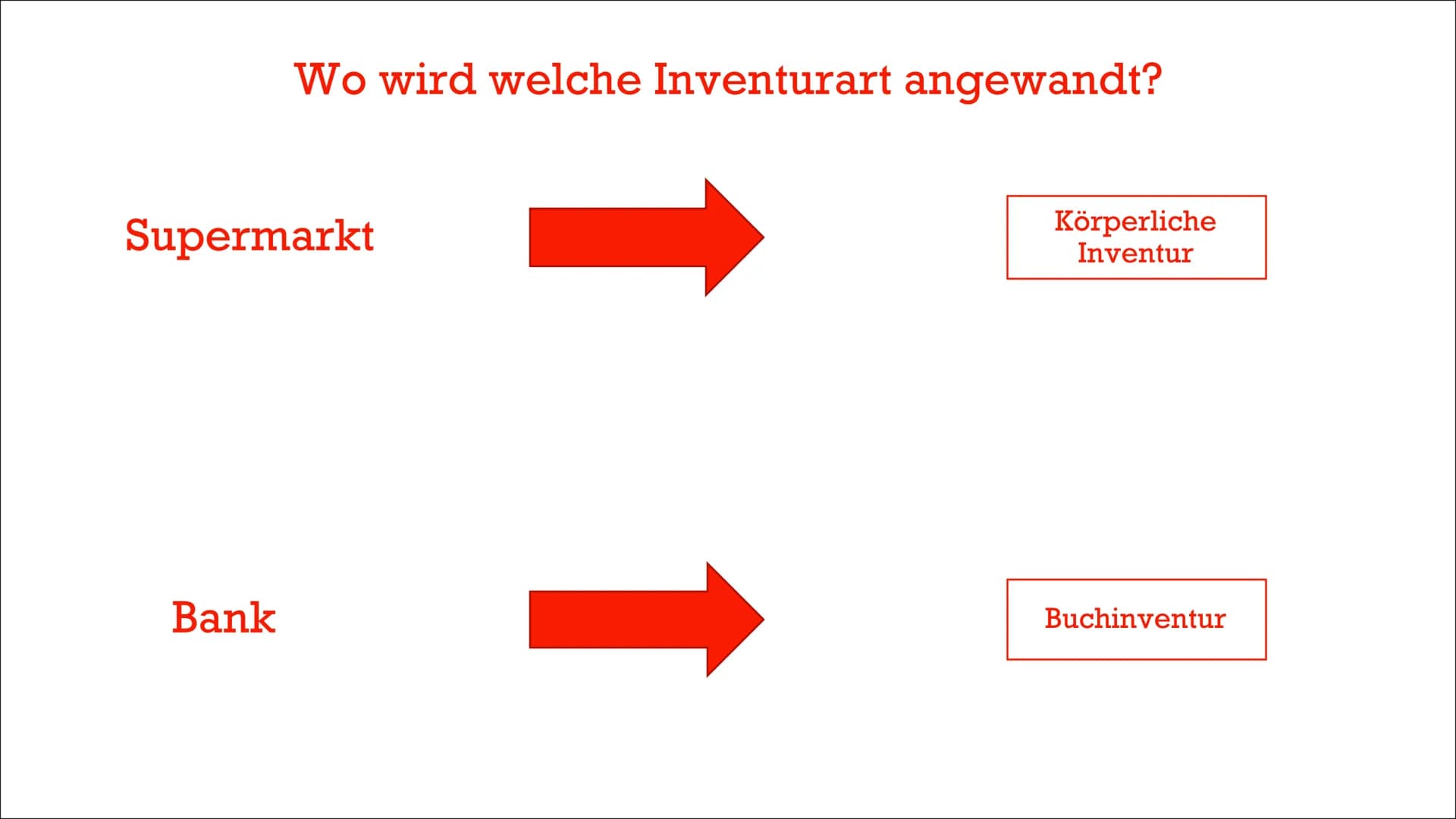 Wo wird welche Inventurart angewandt?

Supermarkt

Körperliche Inventur

Bank

Buchinventur